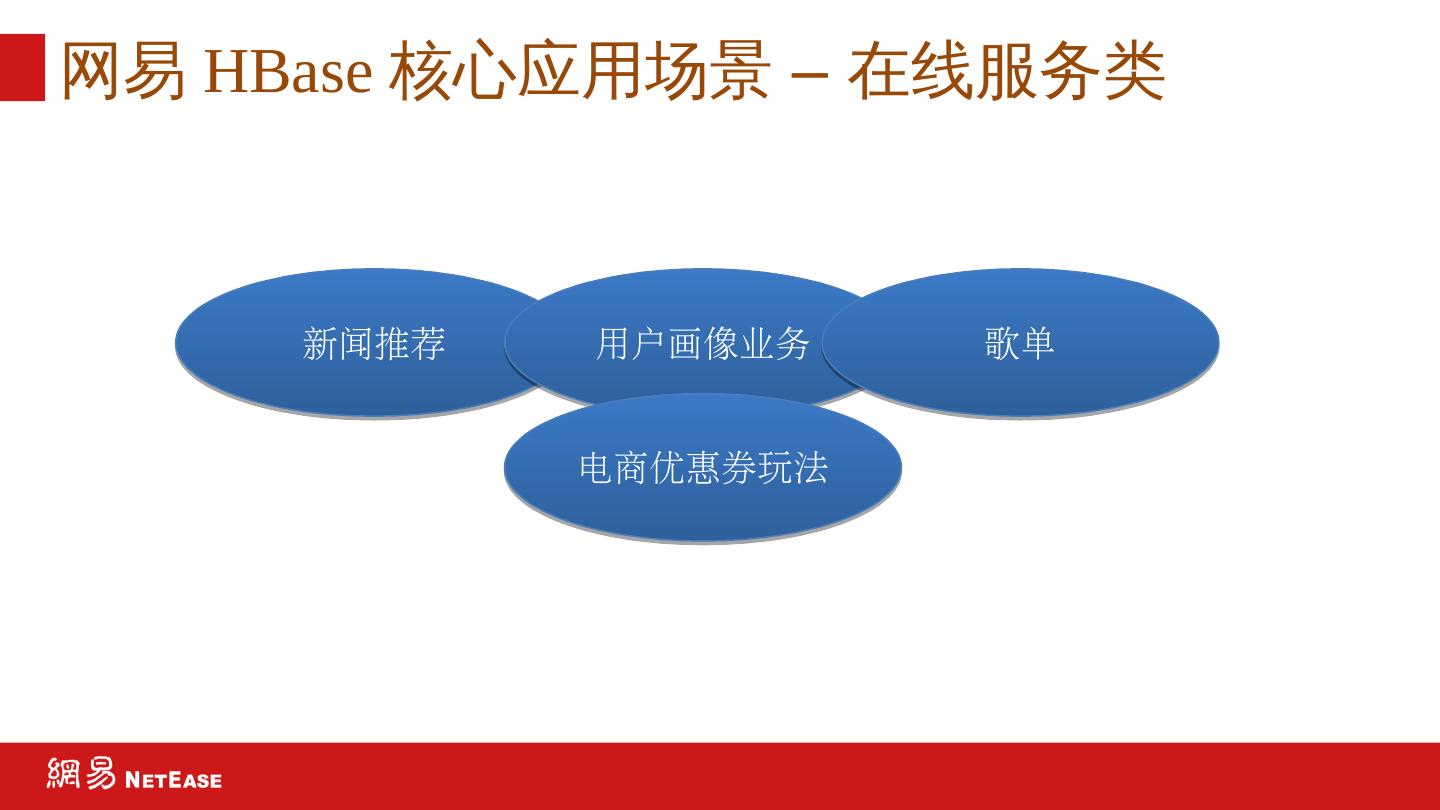 网易 HBase 核心应用场景 – 在线服务类

新闻推荐

用户画像业务

歌单

电商优惠券玩法

網易 NETEASE